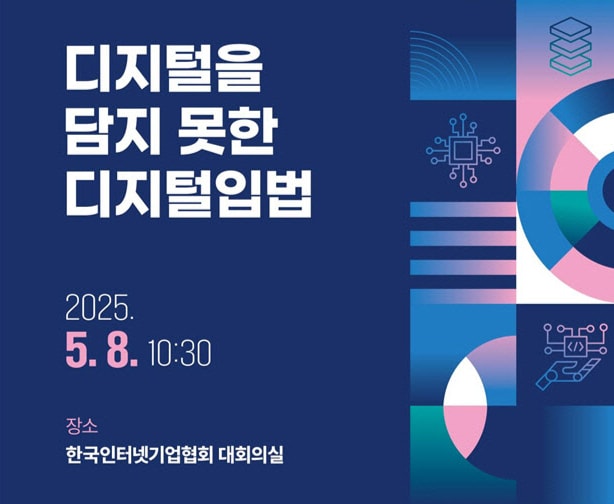 디지털을
담지 못한
디지털입법

2025.
5. 8. 10:30

장소
한국인터넷기업협회 대회의실